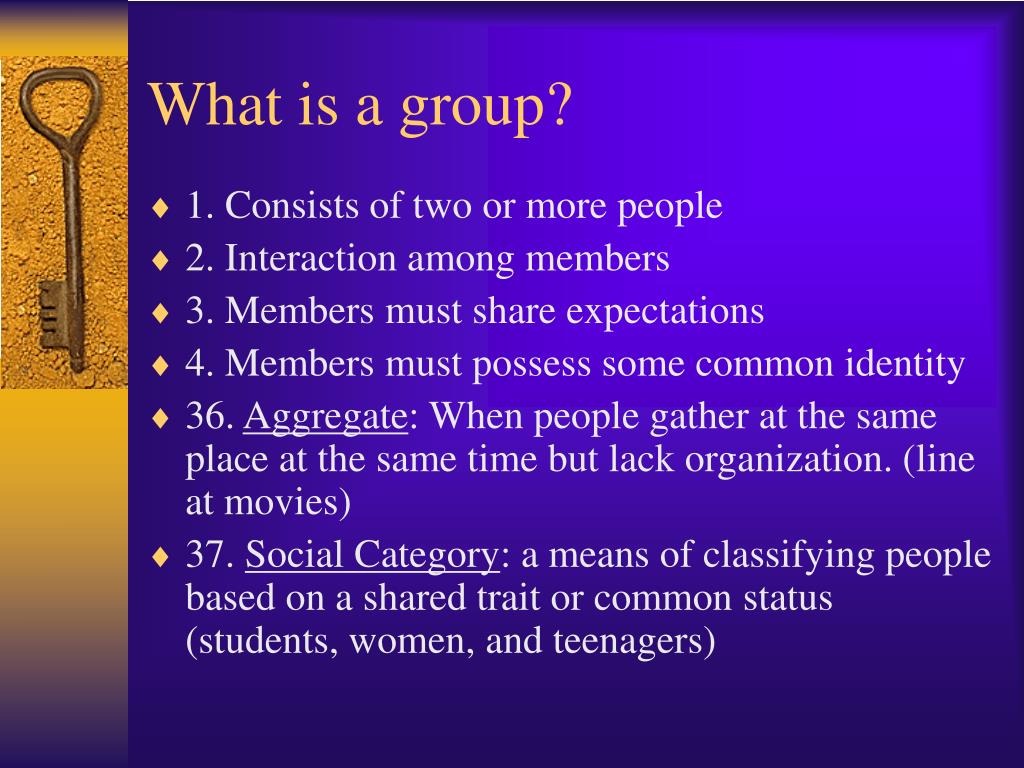 What is a group?

♦ 1. Consists of two or more people
♦ 2. Interaction among members
♦ 3. Members must share expectations
♦ 4. Members must possess some common identity
♦ 36. Aggregate: When people gather at the same place at the same time but lack organization. (line at movies)
♦ 37. Social Category: a means of classifying people based on a shared trait or common status (students, women, and teenagers)